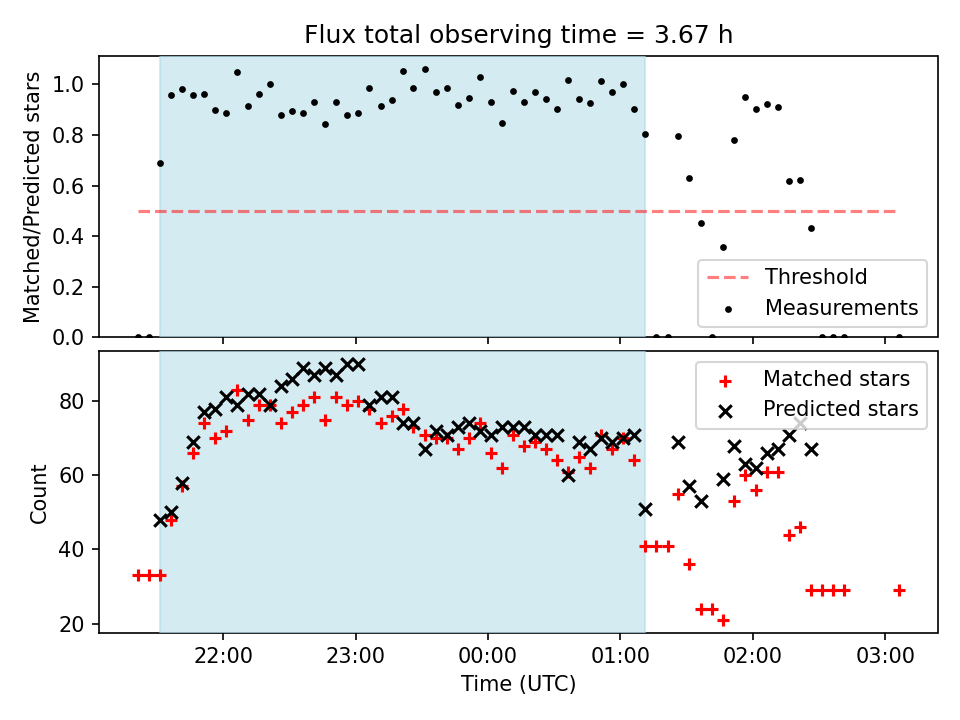 Flux total observing time = 3.67 h

Matched/Predicted stars

1.0
0.8
0.6
0.4
0.2
0.0

Threshold
Measurements

Count

80
60
40
20

Matched stars
Predicted stars

22:00
23:00
00:00
01:00
02:00
03:00

Time (UTC)